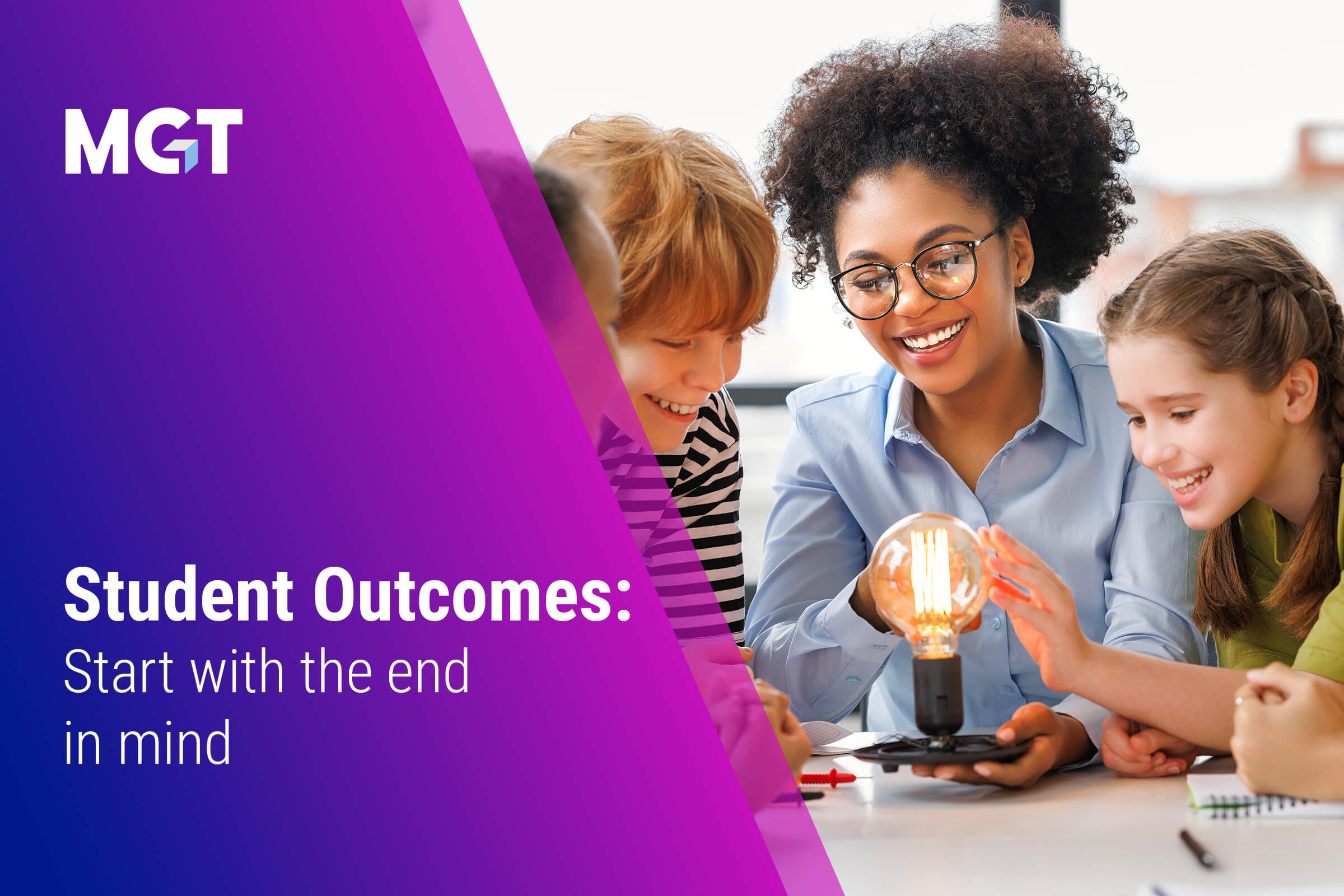 MGT

Student Outcomes:
Start with the end in mind